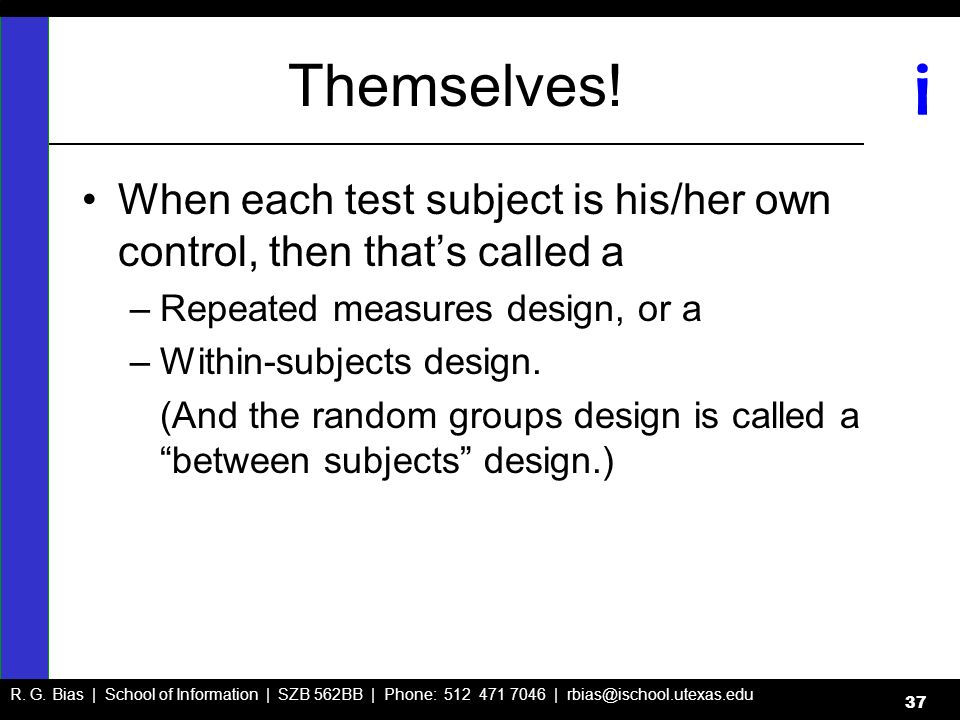 Themselves!

i

• When each test subject is his/her own control, then that’s called a

– Repeated measures design, or a

– Within-subjects design.

(And the random groups design is called a “between subjects” design.)

R. G. Bias | School of Information | SZB 562BB | Phone: 512 471 7046 | rbias@ischool.utexas.edu

37